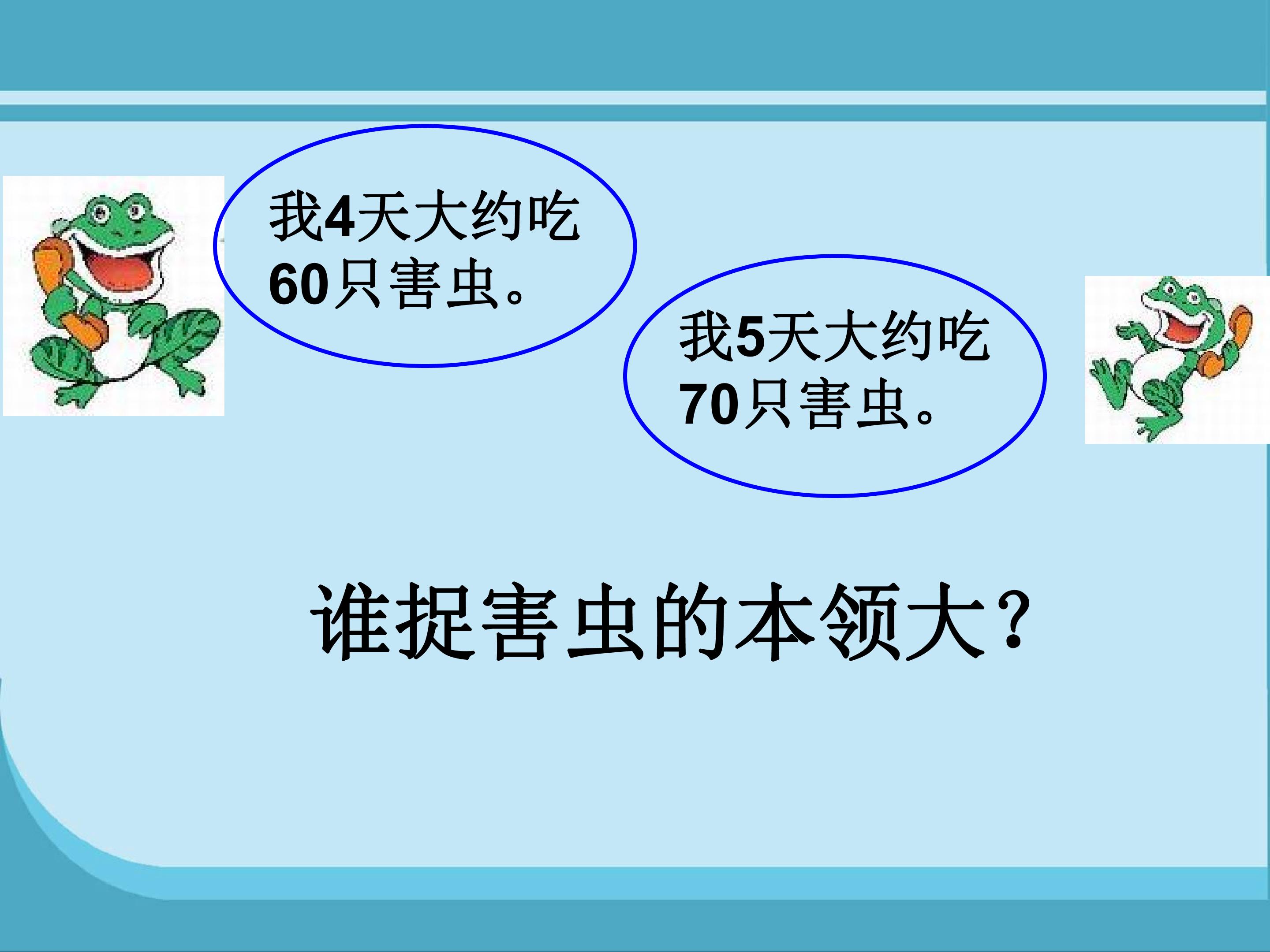 我4天大约吃60只害虫。

我5天大约吃70只害虫。

谁捉害虫的本领大？